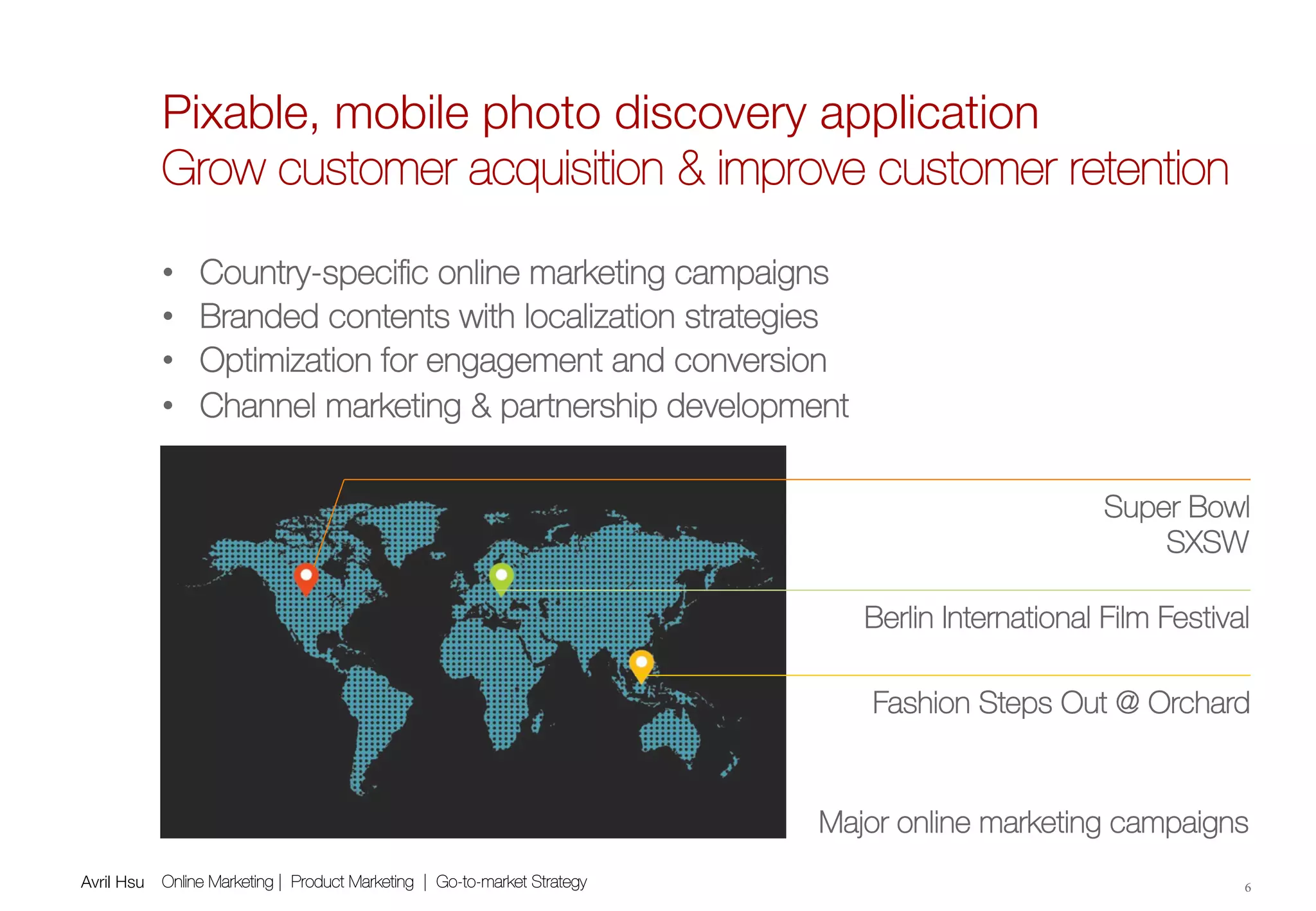 Pixable, mobile photo discovery application
Grow customer acquisition & improve customer retention

• Country-specific online marketing campaigns
• Branded contents with localization strategies
• Optimization for engagement and conversion
• Channel marketing & partnership development

Super Bowl
SXSW

Berlin International Film Festival

Fashion Steps Out @ Orchard

Major online marketing campaigns

Avril Hsu Online Marketing | Product Marketing | Go-to-market Strategy

6